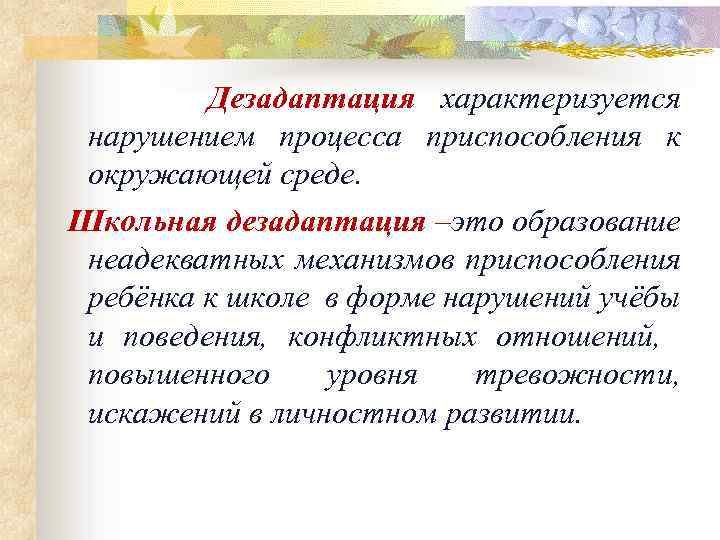 Дезадаптация характеризуется нарушением процесса приспособления к окружающей среде.

Школьная дезадаптация –это образование неадекватных механизмов приспособления ребёнка к школе в форме нарушений учёбы и поведения, конфликтных отношений, повышенного уровня тревожности, искажений в личностном развитии.